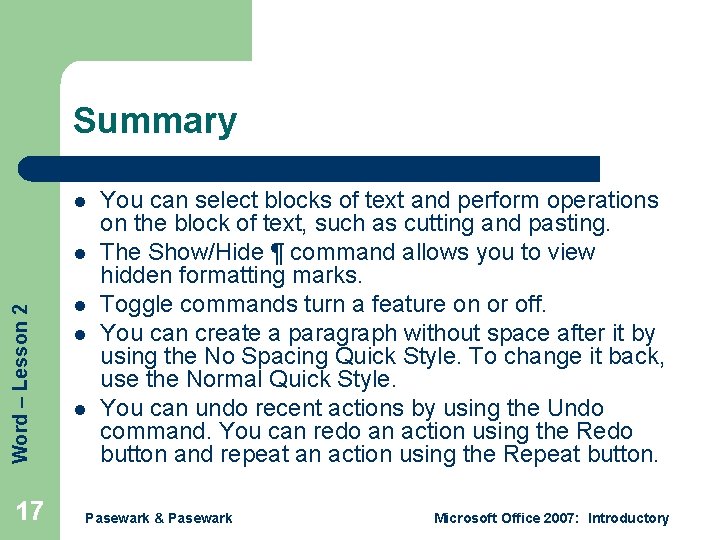 Summary

- You can select blocks of text and perform operations on the block of text, such as cutting and pasting.
- The Show/Hide ¶ command allows you to view hidden formatting marks.
- Toggle commands turn a feature on or off.
- You can create a paragraph without space after it by using the No Spacing Quick Style. To change it back, use the Normal Quick Style.
- You can undo recent actions by using the Undo command. You can redo an action using the Redo button and repeat an action using the Repeat button.

Word – Lesson 2

17

Pasewark & Pasewark

Microsoft Office 2007: Introductory